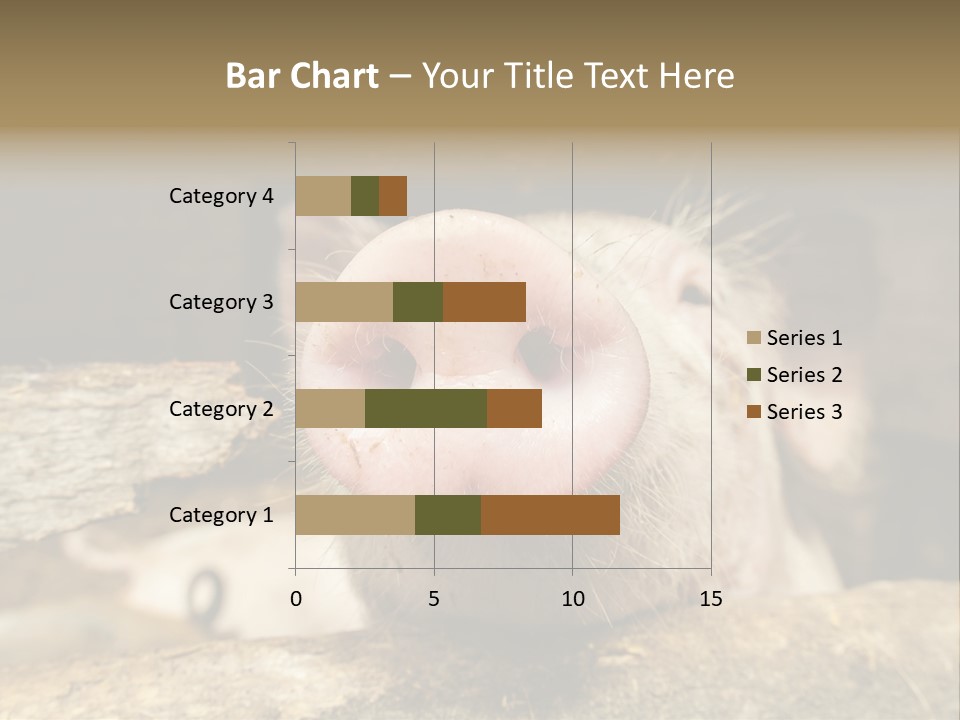 Bar Chart – Your Title Text Here

Category 4
Category 3
Category 2
Category 1

0 5 10 15

Series 1
Series 2
Series 3